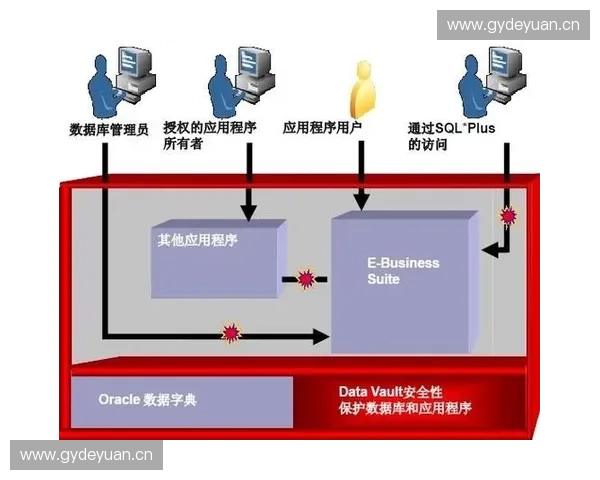 www.gydeyuan.cn

数据库管理员

授权的应用程序所有者

应用程序用户

通过SQL*Plus的访问

其他应用程序

E-Business Suite

Oracle 数据字典

Data Vault安全性
保护数据库和应用程序

www.gydeyuan.cn